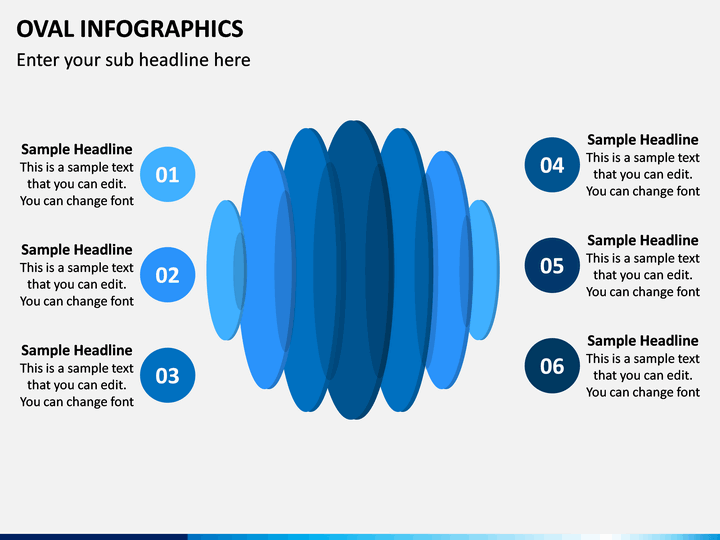 OVAL INFOGRAPHICS

Enter your sub headline here

Sample Headline
This is a sample text that you can edit. You can change font

01

Sample Headline
This is a sample text that you can edit. You can change font

02

Sample Headline
This is a sample text that you can edit. You can change font

03

04

Sample Headline
This is a sample text that you can edit. You can change font

05

Sample Headline
This is a sample text that you can edit. You can change font

06

Sample Headline
This is a sample text that you can edit. You can change font